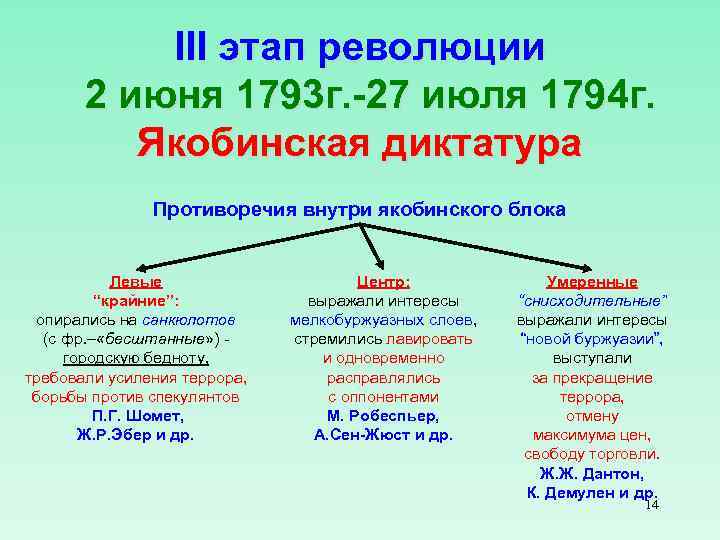 III этап революции
2 июня 1793г.-27 июля 1794г.
Якобинская диктатура

Противоречия внутри якобинского блока

Левые
"крайние":
опирались на санкюлотов (с фр.–«бесштанные») - городскую бедноту, требовали усиления террора, борьбы против спекулянтов
П.Г. Шомет,
Ж.Р.Эбер и др.

Центр:
выражали интересы мелкобуржуазных слоев, стремились лавировать и одновременно расправлялись с оппонентами
М. Робеспьер,
А.Сен-Жюст и др.

Умеренные
"снисходительные"
выражали интересы "новой буржуазии", выступали за прекращение террора, отмену максимума цен, свободу торговли.
Ж.Ж. Дантон,
К. Демулен и др.

14